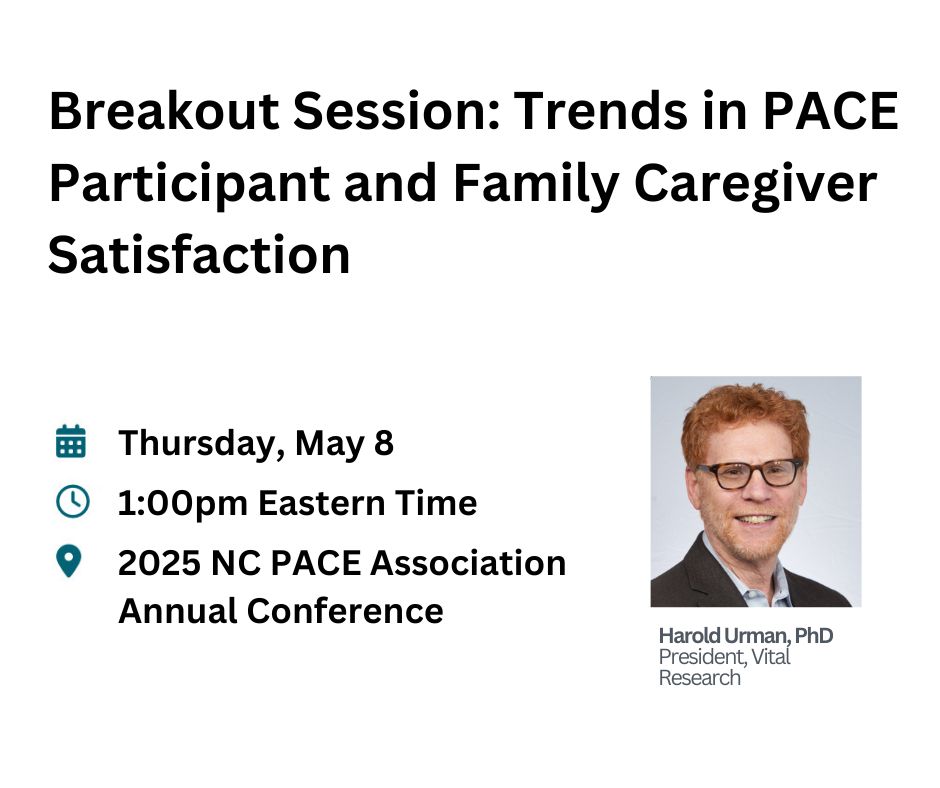 Breakout Session: Trends in PACE Participant and Family Caregiver Satisfaction

Thursday, May 8

1:00pm Eastern Time

2025 NC PACE Association Annual Conference

Harold Urman, PhD
President, Vital Research